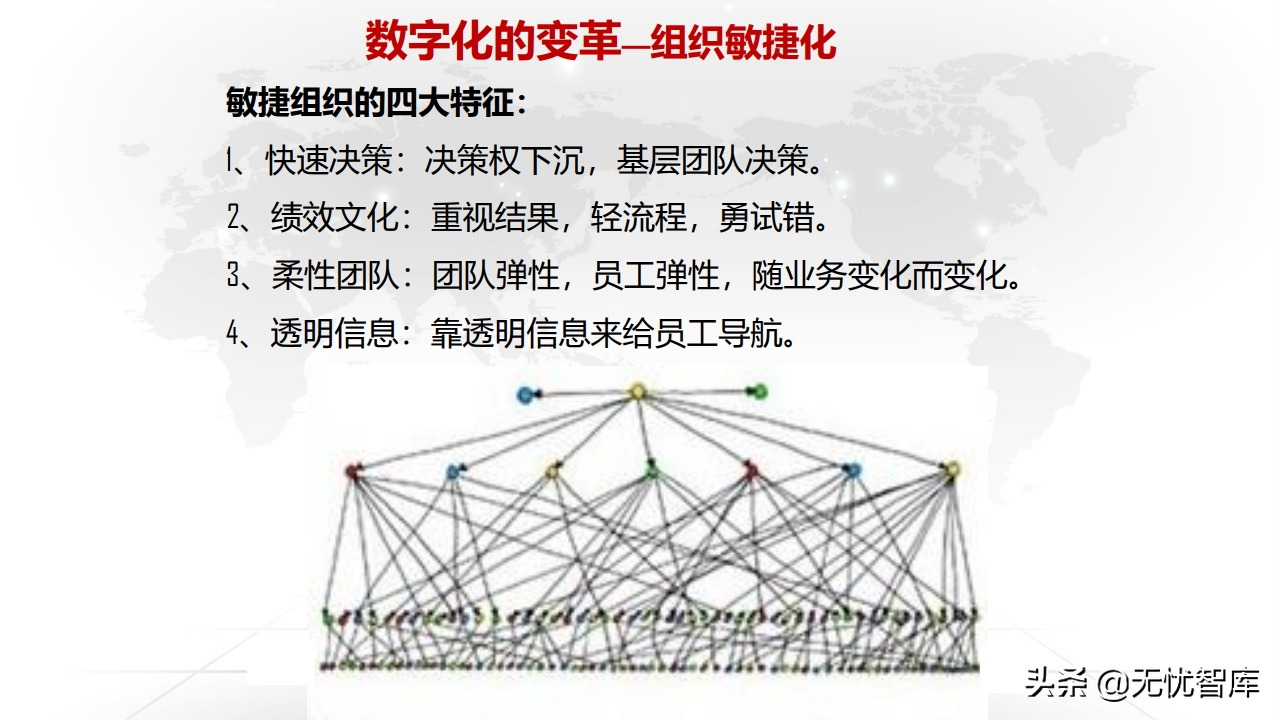 数字化的变革—组织敏捷化

敏捷组织的四大特征：

1、快速决策：决策权下沉，基层团队决策。

2、绩效文化：重视结果，轻流程，勇试错。

3、柔性团队：团队弹性，员工弹性，随业务变化而变化。

4、透明信息：靠透明信息来给员工导航。

头条 @无忧智库